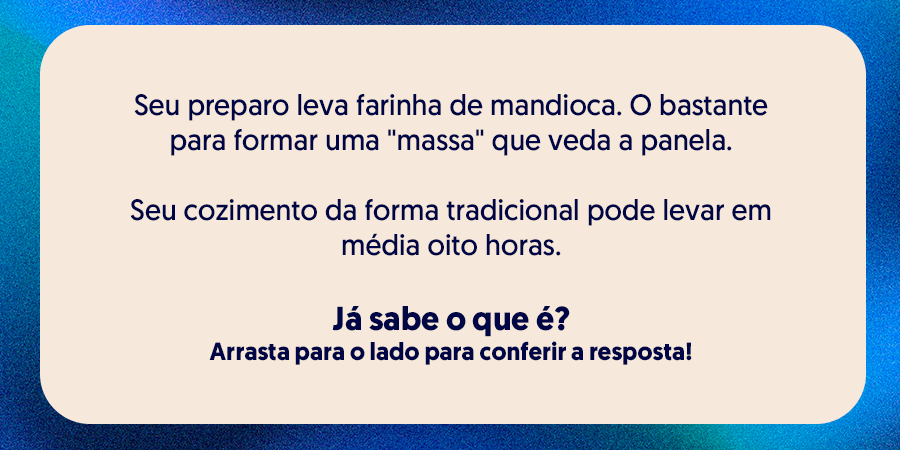 Seu preparo leva farinha de mandioca. O bastante para formar uma "massa" que veda a panela.

Seu cozimento da forma tradicional pode levar em média oito horas.

Já sabe o que é?
Arrasta para o lado para conferir a resposta!